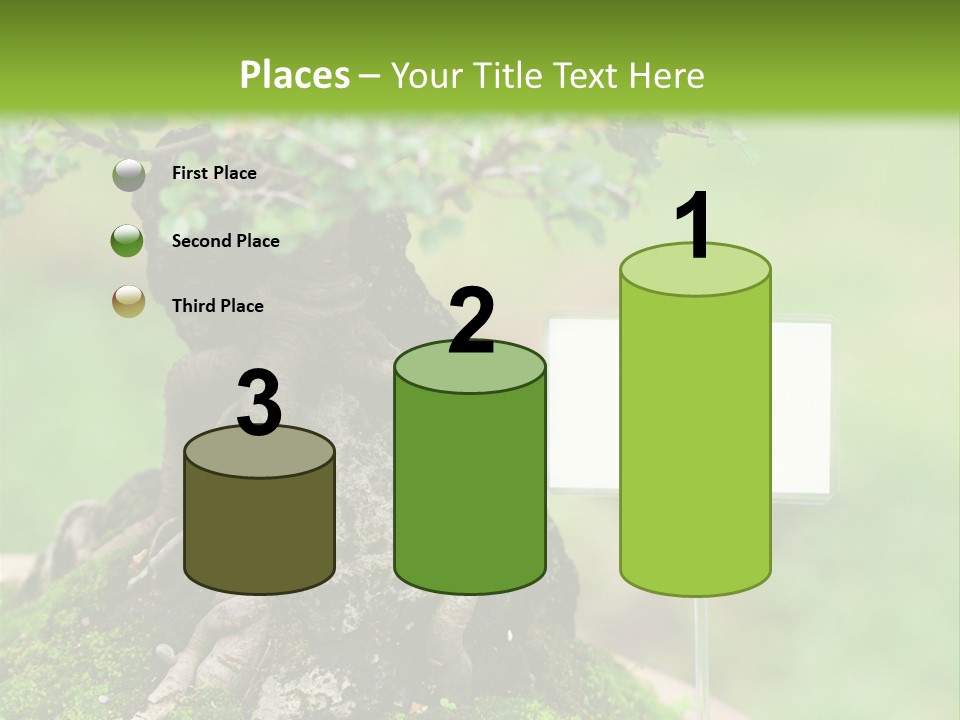 Places – Your Title Text Here

First Place

Second Place

Third Place

3

2

1